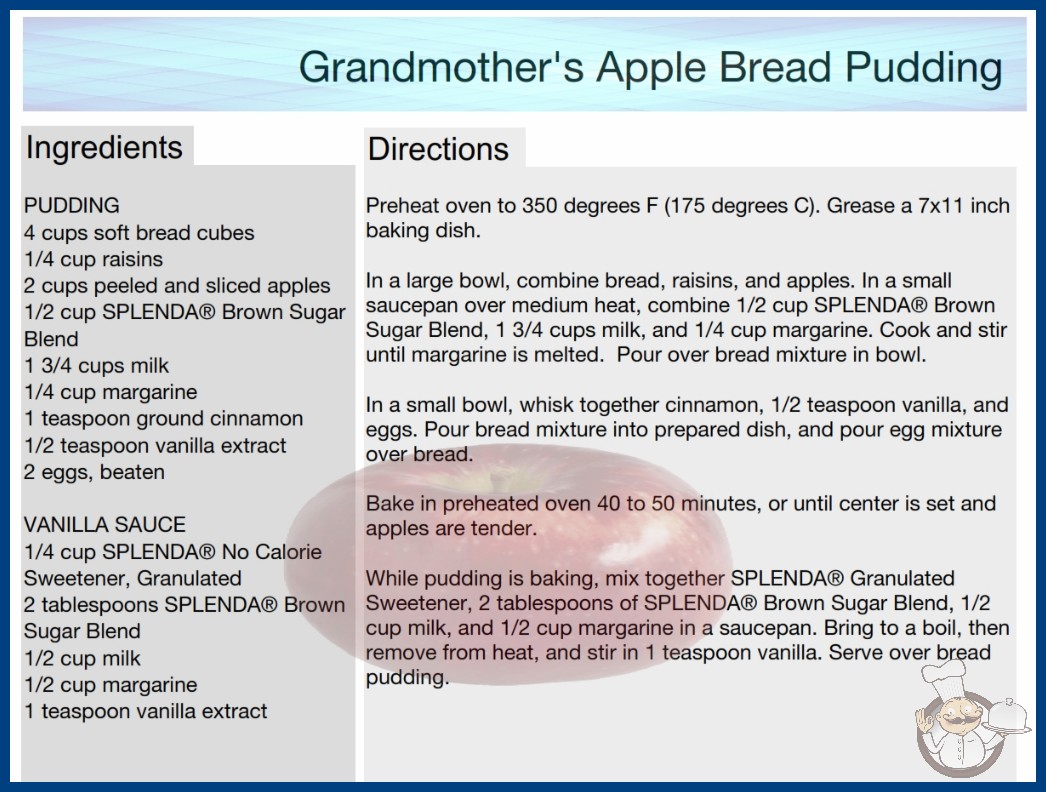 Grandmother's Apple Bread Pudding

Ingredients

PUDDING
4 cups soft bread cubes
1/4 cup raisins
2 cups peeled and sliced apples
1/2 cup SPLENDA® Brown Sugar Blend
1 3/4 cups milk
1/4 cup margarine
1 teaspoon ground cinnamon
1/2 teaspoon vanilla extract
2 eggs, beaten

VANILLA SAUCE
1/4 cup SPLENDA® No Calorie Sweetener, Granulated
2 tablespoons SPLENDA® Brown Sugar Blend
1/2 cup milk
1/2 cup margarine
1 teaspoon vanilla extract

Directions

Preheat oven to 350 degrees F (175 degrees C). Grease a 7x11 inch baking dish.

In a large bowl, combine bread, raisins, and apples. In a small saucepan over medium heat, combine 1/2 cup SPLENDA® Brown Sugar Blend, 1 3/4 cups milk, and 1/4 cup margarine. Cook and stir until margarine is melted. Pour over bread mixture in bowl.

In a small bowl, whisk together cinnamon, 1/2 teaspoon vanilla, and eggs. Pour bread mixture into prepared dish, and pour egg mixture over bread.

Bake in preheated oven 40 to 50 minutes, or until center is set and apples are tender.

While pudding is baking, mix together SPLENDA® Granulated Sweetener, 2 tablespoons of SPLENDA® Brown Sugar Blend, 1/2 cup milk, and 1/2 cup margarine in a saucepan. Bring to a boil, then remove from heat, and stir in 1 teaspoon vanilla. Serve over bread pudding.